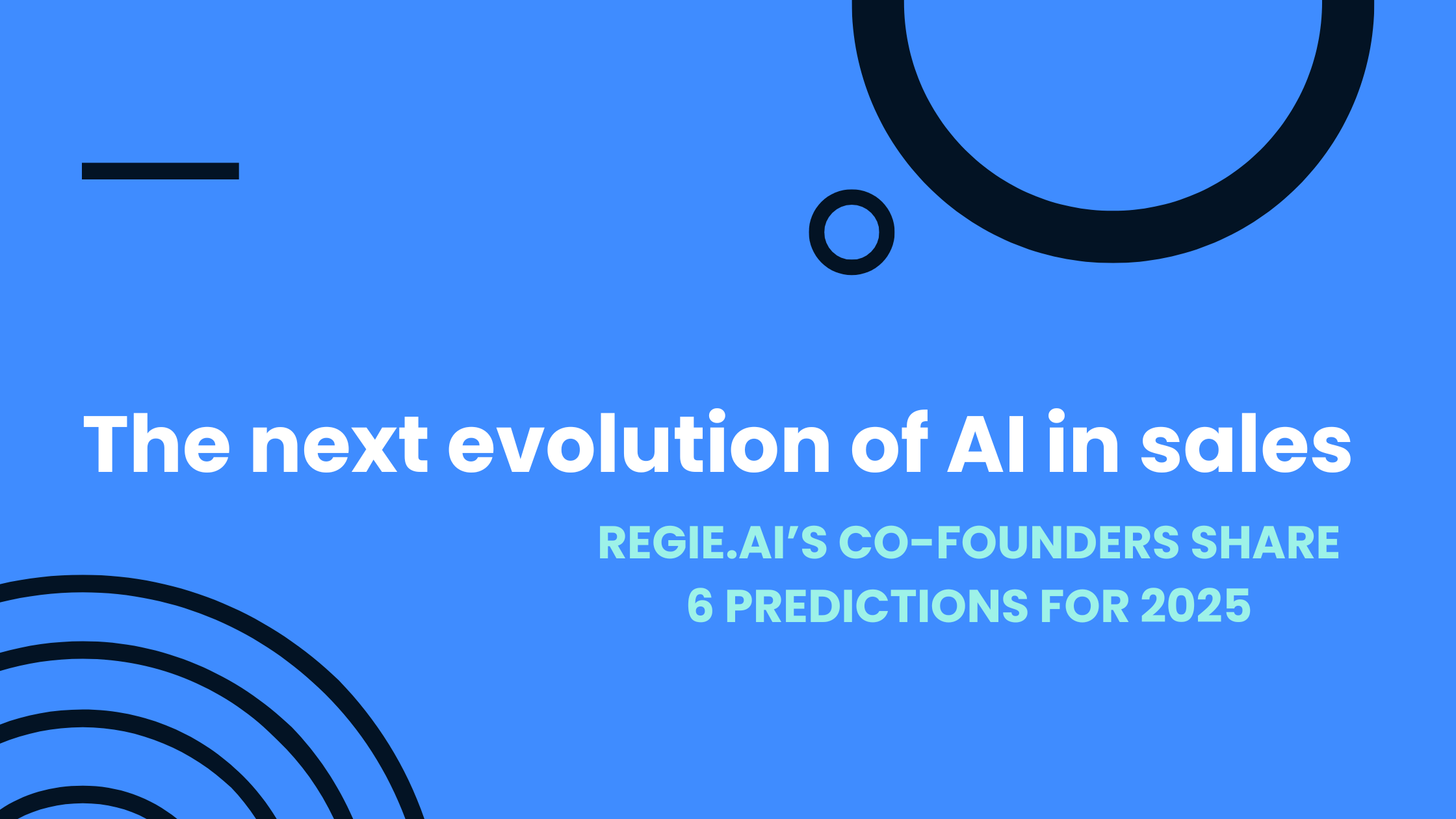 The next evolution of AI in sales

REGIE.AI’S CO-FOUNDERS SHARE 6 PREDICTIONS FOR 2025